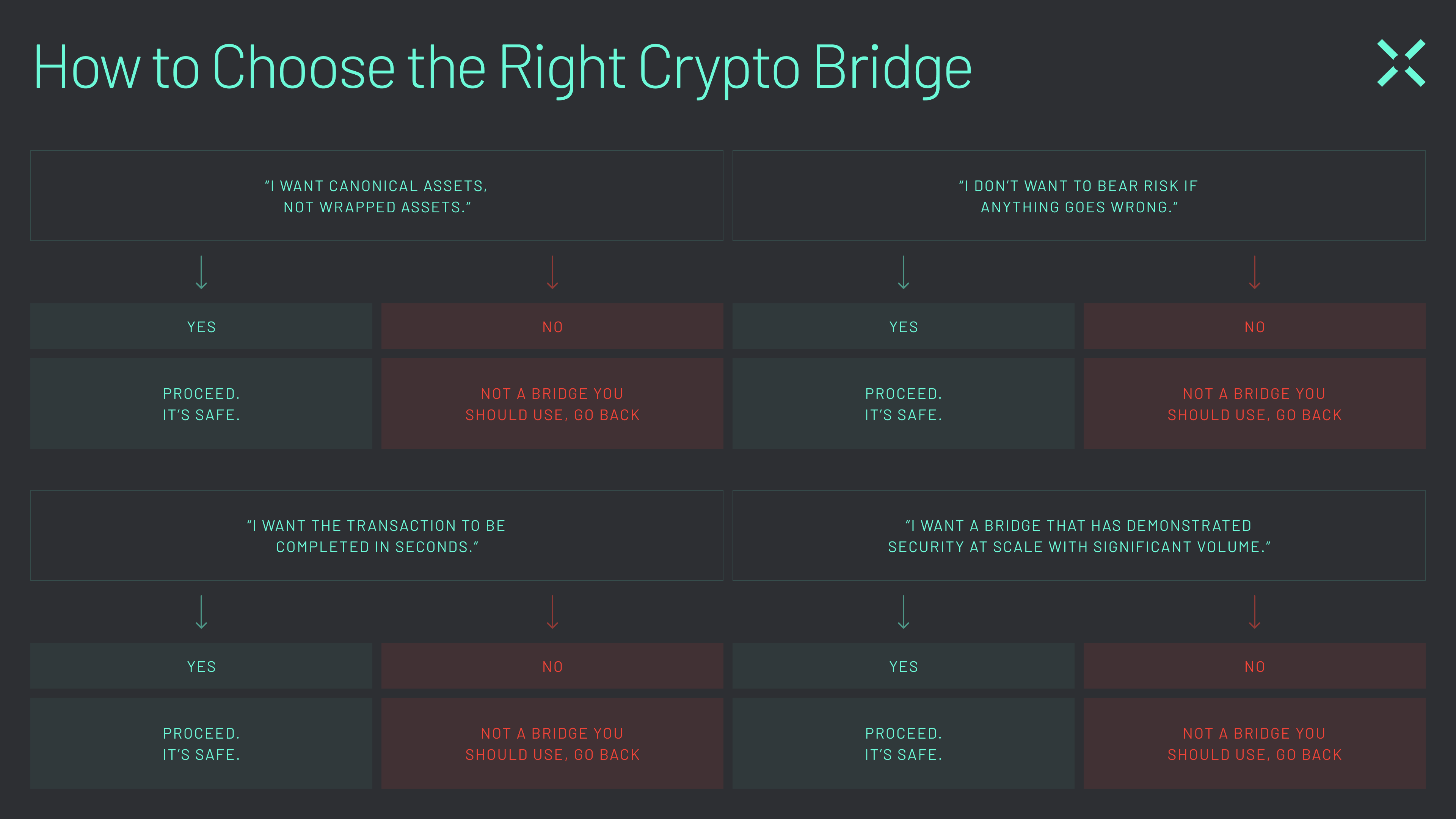 How to Choose the Right Crypto Bridge

"I WANT CANONICAL ASSETS, NOT WRAPPED ASSETS."

YES

PROCEED. IT'S SAFE.

NO

NOT A BRIDGE YOU SHOULD USE, GO BACK

"I DON'T WANT TO BEAR RISK IF ANYTHING GOES WRONG."

YES

PROCEED. IT'S SAFE.

NO

NOT A BRIDGE YOU SHOULD USE, GO BACK

"I WANT THE TRANSACTION TO BE COMPLETED IN SECONDS."

YES

PROCEED. IT'S SAFE.

NO

NOT A BRIDGE YOU SHOULD USE, GO BACK

"I WANT A BRIDGE THAT HAS DEMONSTRATED SECURITY AT SCALE WITH SIGNIFICANT VOLUME."

YES

PROCEED. IT'S SAFE.

NO

NOT A BRIDGE YOU SHOULD USE, GO BACK